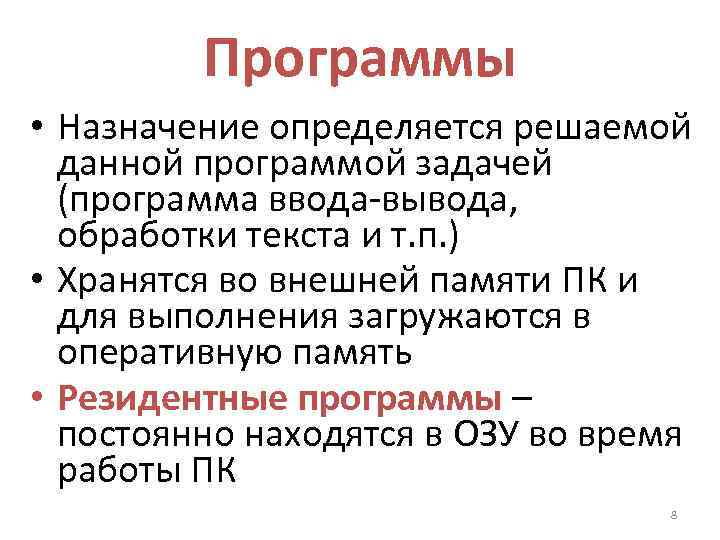 Программы

• Назначение определяется решаемой данной программой задачей (программа ввода-вывода, обработки текста и т.п.)
• Хранятся во внешней памяти ПК и для выполнения загружаются в оперативную память
• Резидентные программы – постоянно находятся в ОЗУ во время работы ПК

8